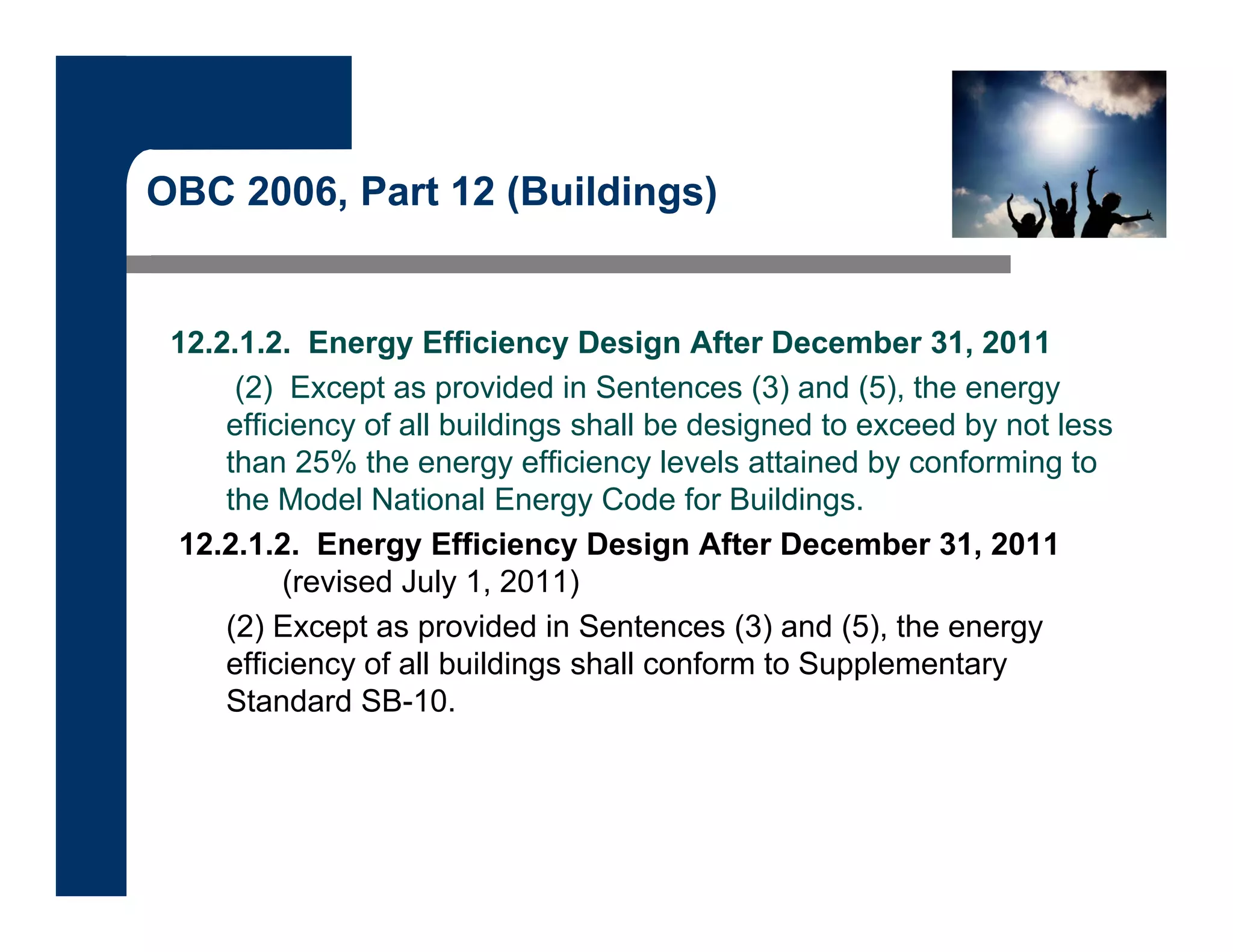 OBC 2006, Part 12 (Buildings)

12.2.1.2. Energy Efficiency Design After December 31, 2011

(2) Except as provided in Sentences (3) and (5), the energy efficiency of all buildings shall be designed to exceed by not less than 25% the energy efficiency levels attained by conforming to the Model National Energy Code for Buildings.

12.2.1.2. Energy Efficiency Design After December 31, 2011 (revised July 1, 2011)

(2) Except as provided in Sentences (3) and (5), the energy efficiency of all buildings shall conform to Supplementary Standard SB-10.